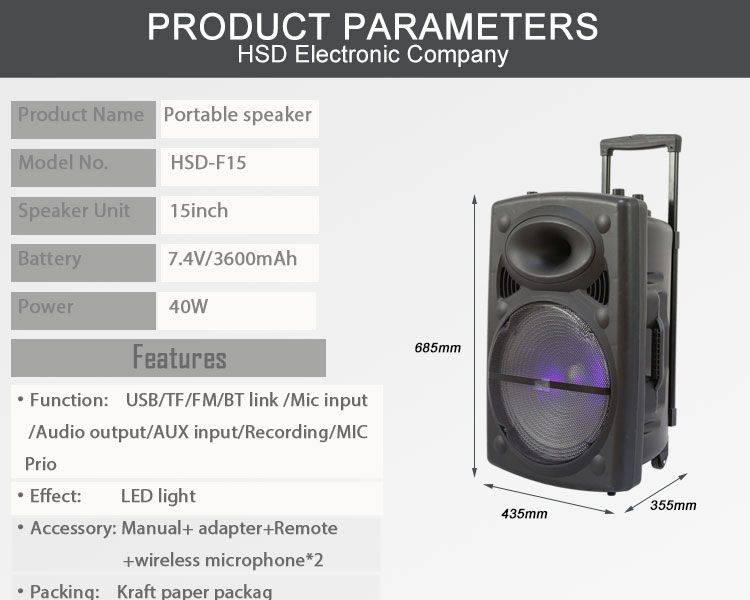 PRODUCT PARAMETERS
HSD Electronic Company

| Product Name | Portable speaker |
|---|---|
| Model No. | HSD-F15 |
| Speaker Unit | 15inch |
| Battery | 7.4V/3600mAh |
| Power | 40W |

Features

• Function: USB/TF/FM/BT link /Mic input /Audio output/AUX input/Recording/MIC Prio

• Effect: LED light

• Accessory: Manual+ adapter+Remote +wireless microphone*2

• Packing: Kraft paper packag

685mm

435mm

355mm